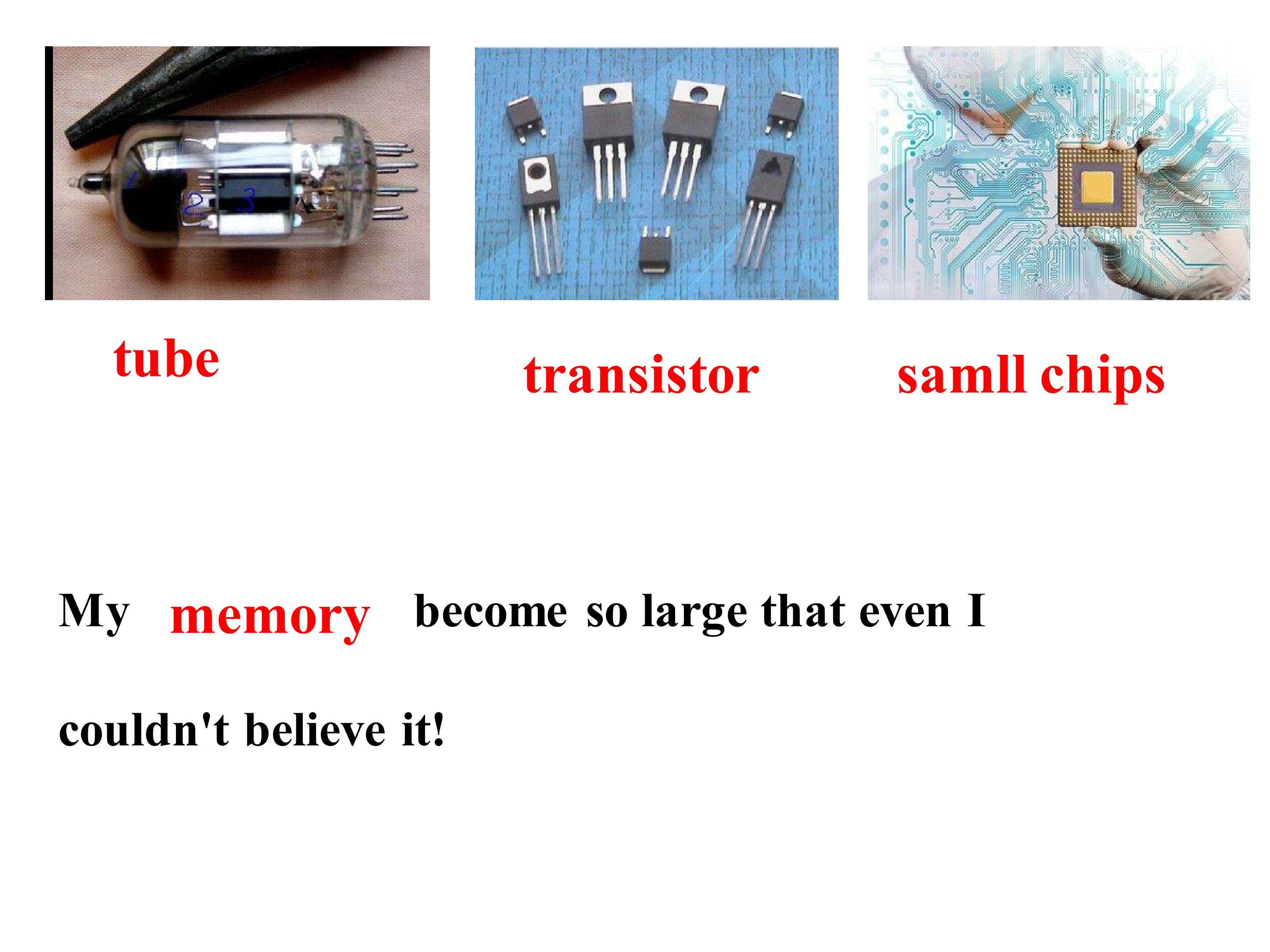 tube

transistor

samll chips

My memory become so large that even I couldn't believe it!